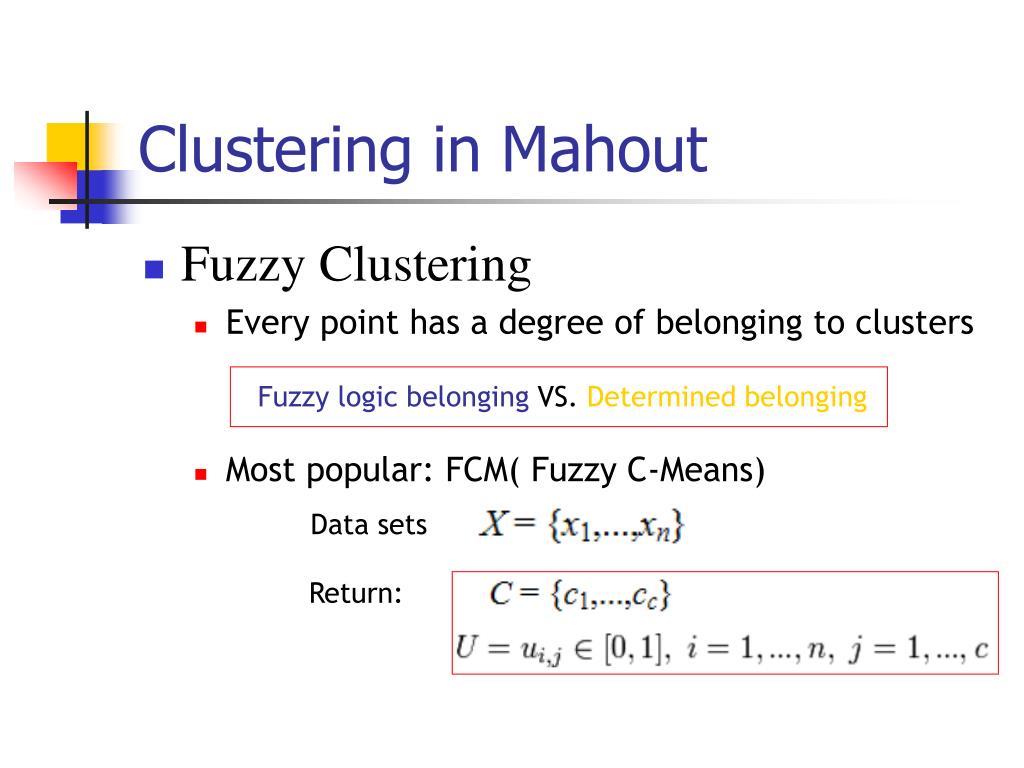 Clustering in Mahout

Fuzzy Clustering

Every point has a degree of belonging to clusters

Fuzzy logic belonging VS. Determined belonging

Most popular: FCM( Fuzzy C-Means)

Data sets $X = \{x_1,...,x_n\}$

Return: $C = \{c_1,...,c_c\}$

$U = u_{i,j} \in [0,1],\ i = 1,...,n,\ j = 1,...,c$